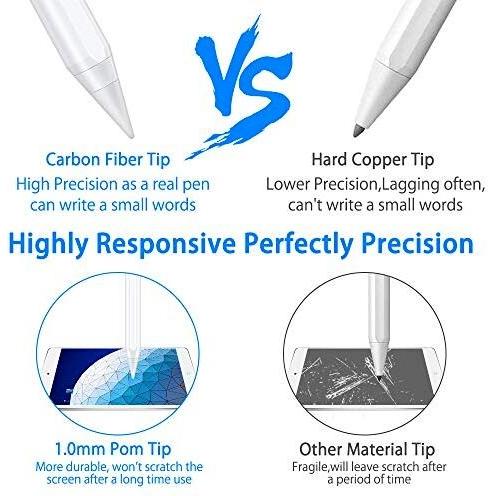 VS

Carbon Fiber Tip
High Precision as a real pen can write a small words

Hard Copper Tip
Lower Precision,Lagging often, can't write a small words

Highly Responsive Perfectly Precision

1.0mm Pom Tip
More durable, won't scratch the screen after a long time use

Other Material Tip
Fragile,will leave scratch after a period of time